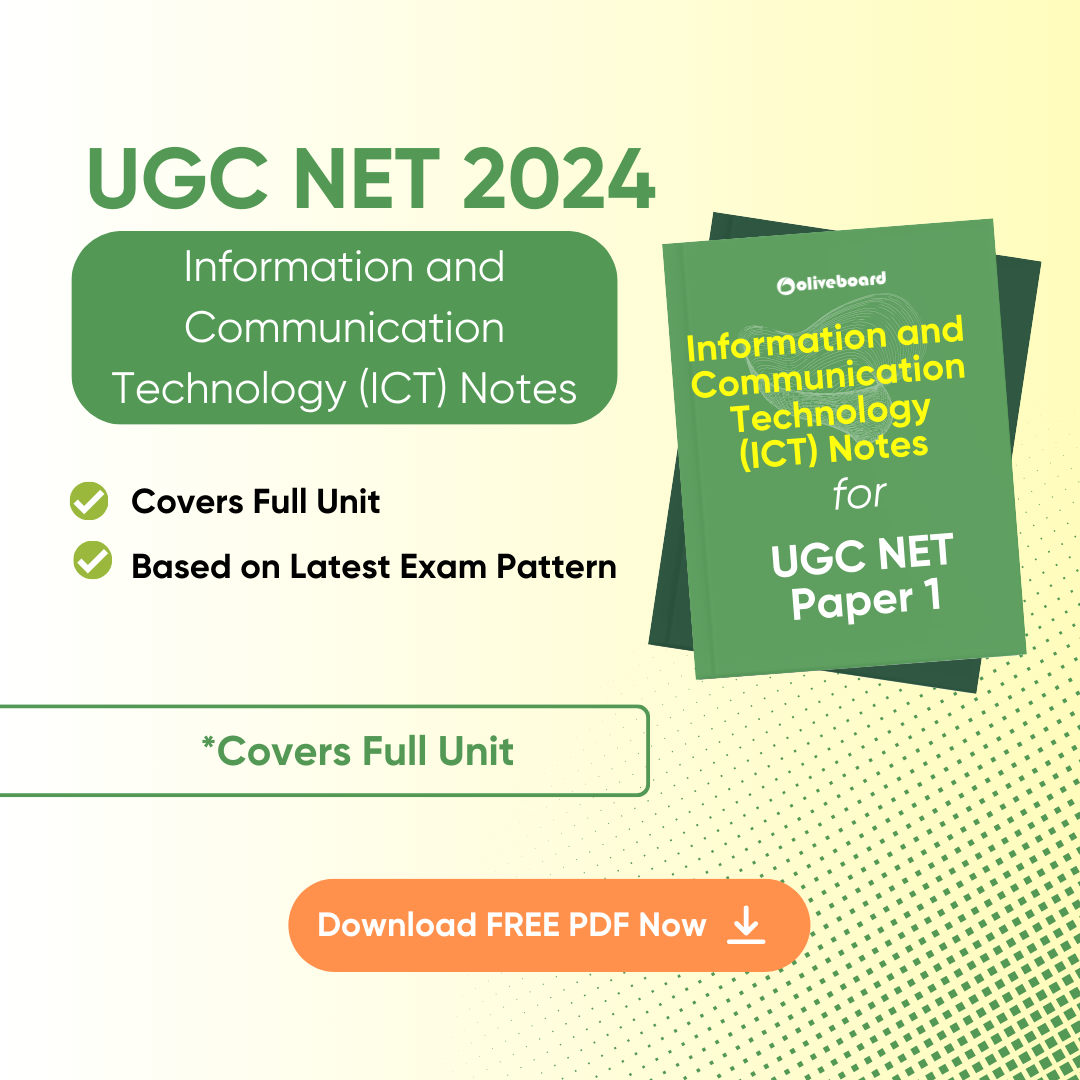 UGC NET 2024

Information and Communication Technology (ICT) Notes

Covers Full Unit

Based on Latest Exam Pattern

oliveboard

Information and Communication Technology (ICT) Notes for UGC NET Paper 1

*Covers Full Unit

Download FREE PDF Now